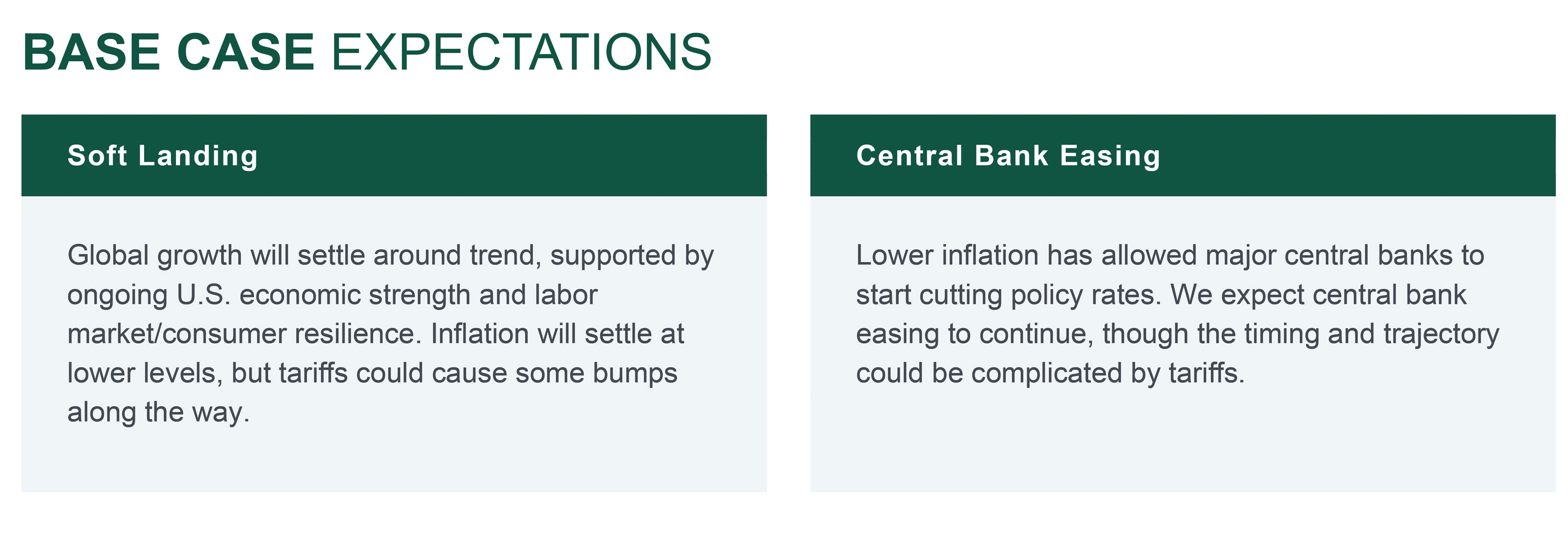 BASE CASE EXPECTATIONS

Soft Landing

Global growth will settle around trend, supported by ongoing U.S. economic strength and labor market/consumer resilience. Inflation will settle at lower levels, but tariffs could cause some bumps along the way.

Central Bank Easing

Lower inflation has allowed major central banks to start cutting policy rates. We expect central bank easing to continue, though the timing and trajectory could be complicated by tariffs.